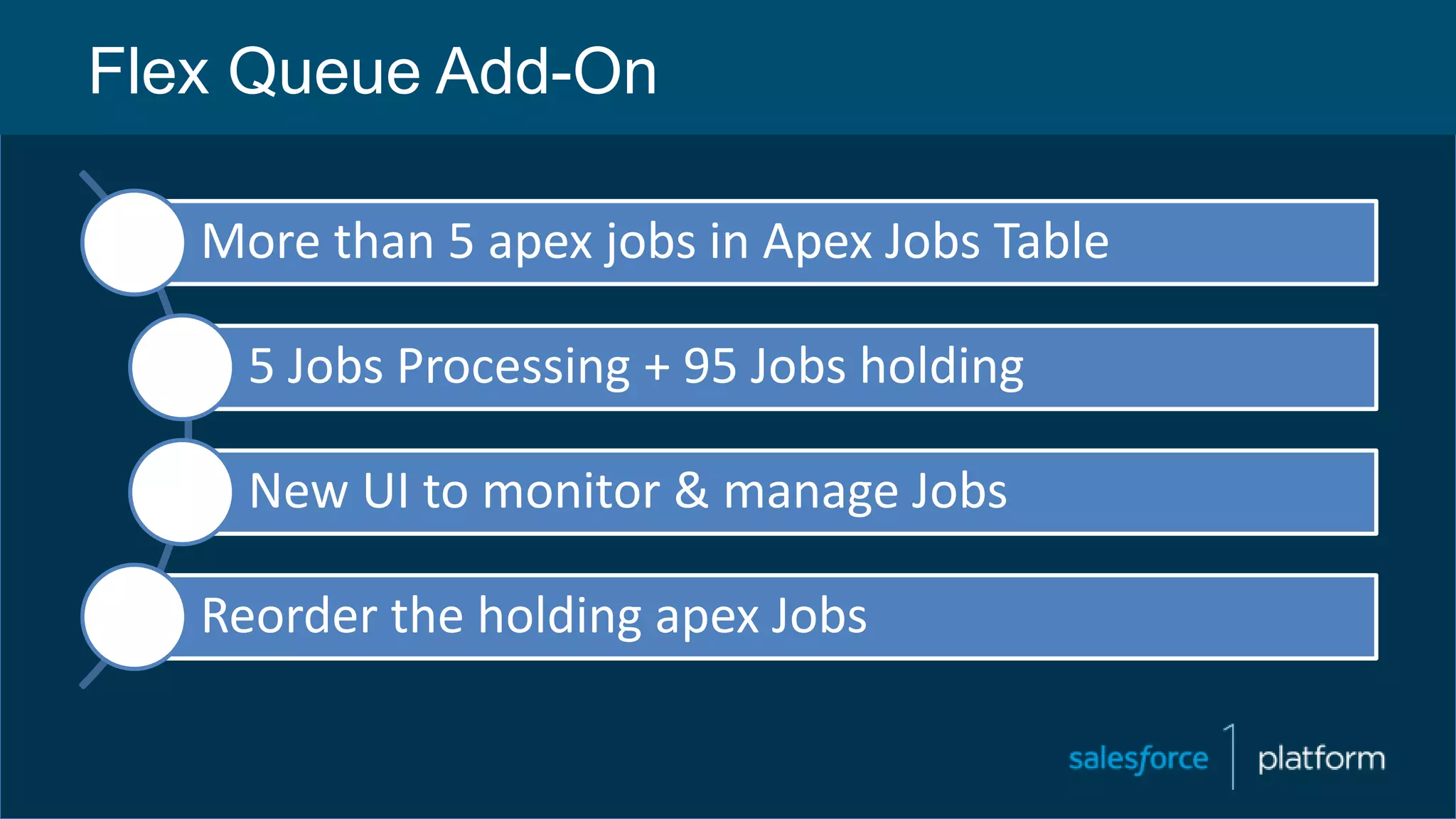 Flex Queue Add-On

More than 5 apex jobs in Apex Jobs Table

5 Jobs Processing + 95 Jobs holding

New UI to monitor & manage Jobs

Reorder the holding apex Jobs

salesforce 1 platform